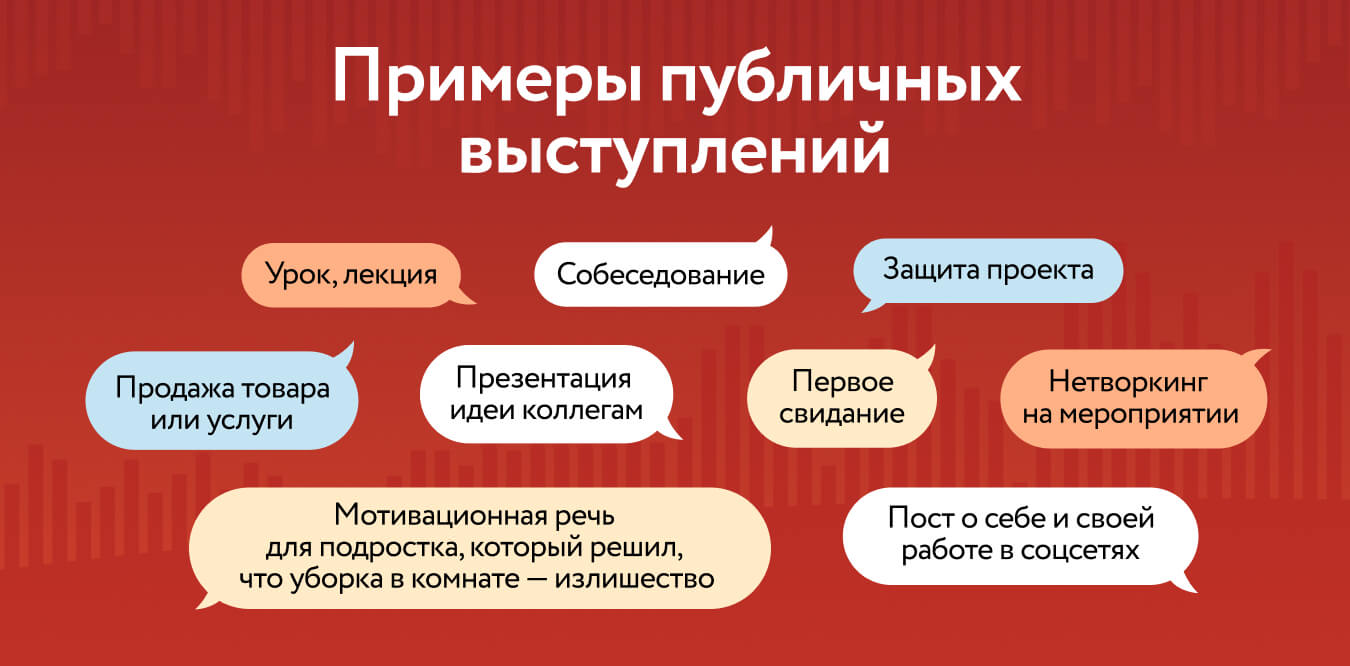 Примеры публичных выступлений

Урок, лекция

Собеседование

Защита проекта

Продажа товара или услуги

Презентация идеи коллегам

Первое свидание

Нетворкинг на мероприятии

Мотивационная речь для подростка, который решил, что уборка в комнате — излишество

Пост о себе и своей работе в соцсетях